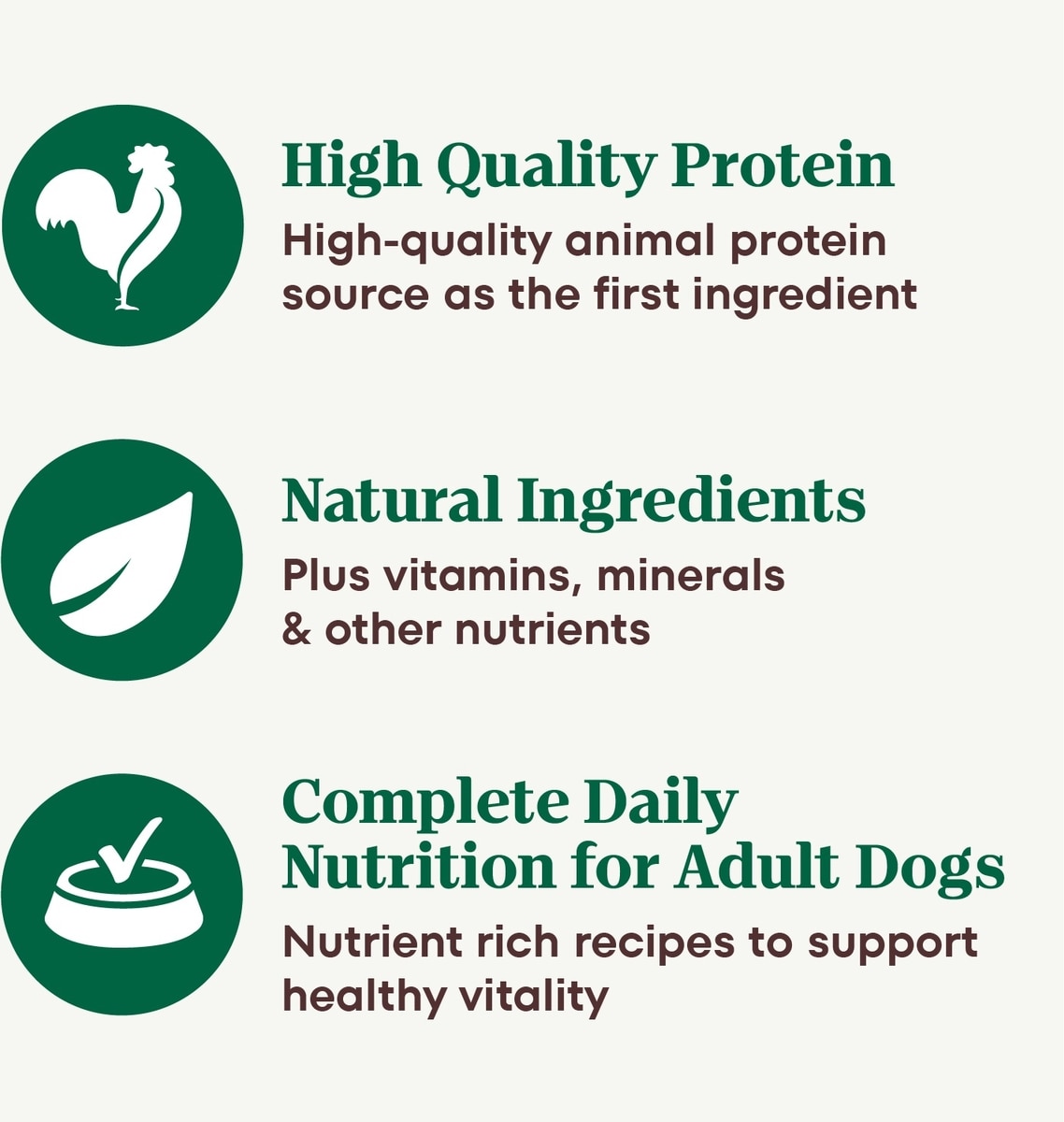 High Quality Protein
High-quality animal protein source as the first ingredient

Natural Ingredients
Plus vitamins, minerals & other nutrients

Complete Daily Nutrition for Adult Dogs
Nutrient rich recipes to support healthy vitality